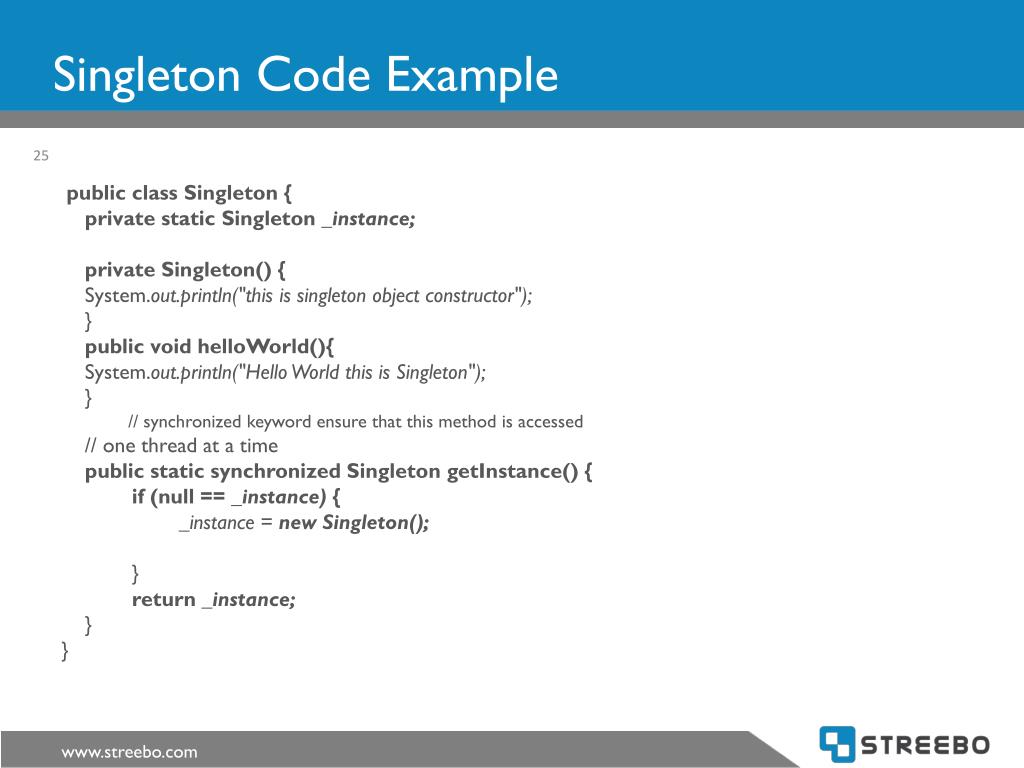 Singleton Code Example

25

public class Singleton {
private static Singleton _instance;

private Singleton() {
System.out.println("this is singleton object constructor");
}
public void helloWorld(){
System.out.println("Hello World this is Singleton");
}
// synchronized keyword ensure that this method is accessed
// one thread at a time
public static synchronized Singleton getInstance() {
if (null == _instance) {
_instance = new Singleton();

}
return _instance;
}
}

www.streebo.com

STREEBO